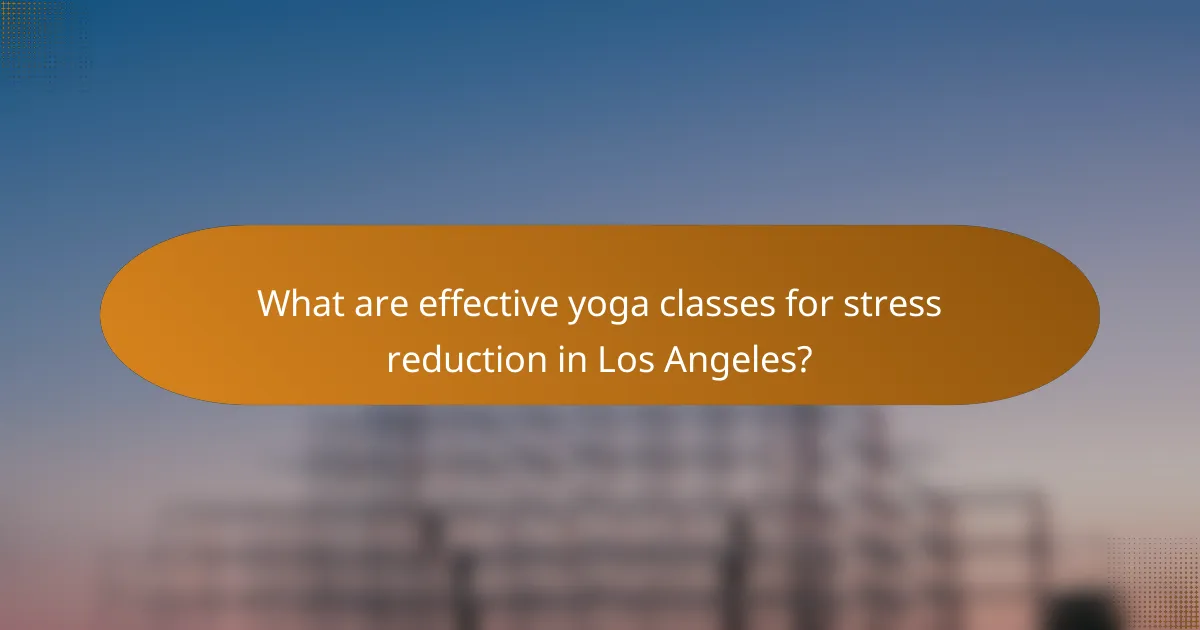 What are effective yoga classes for stress reduction in Los Angeles?